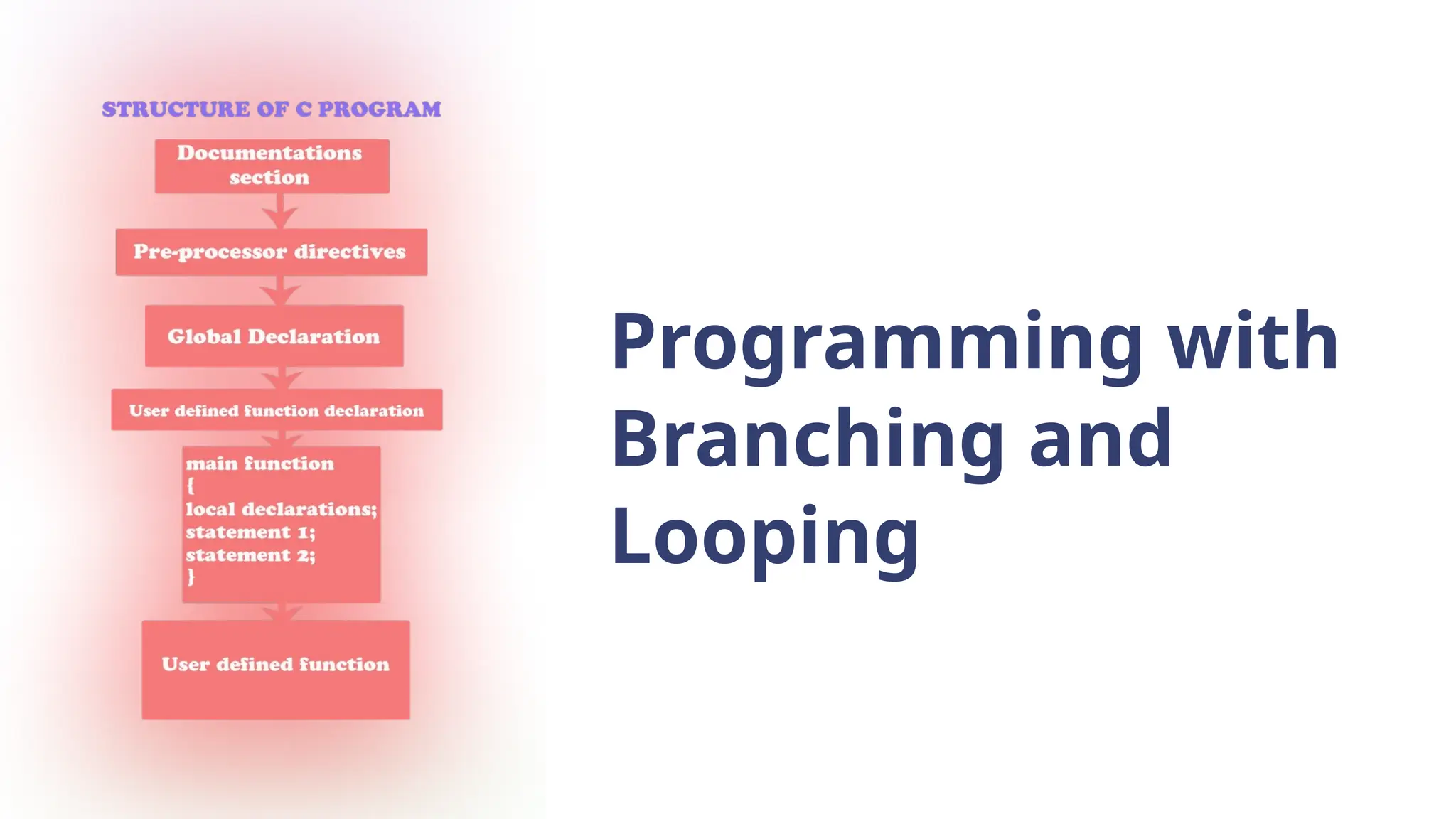 STRUCTURE OF C PROGRAM

Documentations section

Pre-processor directives

Global Declaration

User defined function declaration

main function
{
local declarations;
statement 1;
statement 2;
}

User defined function

Programming with Branching and Looping